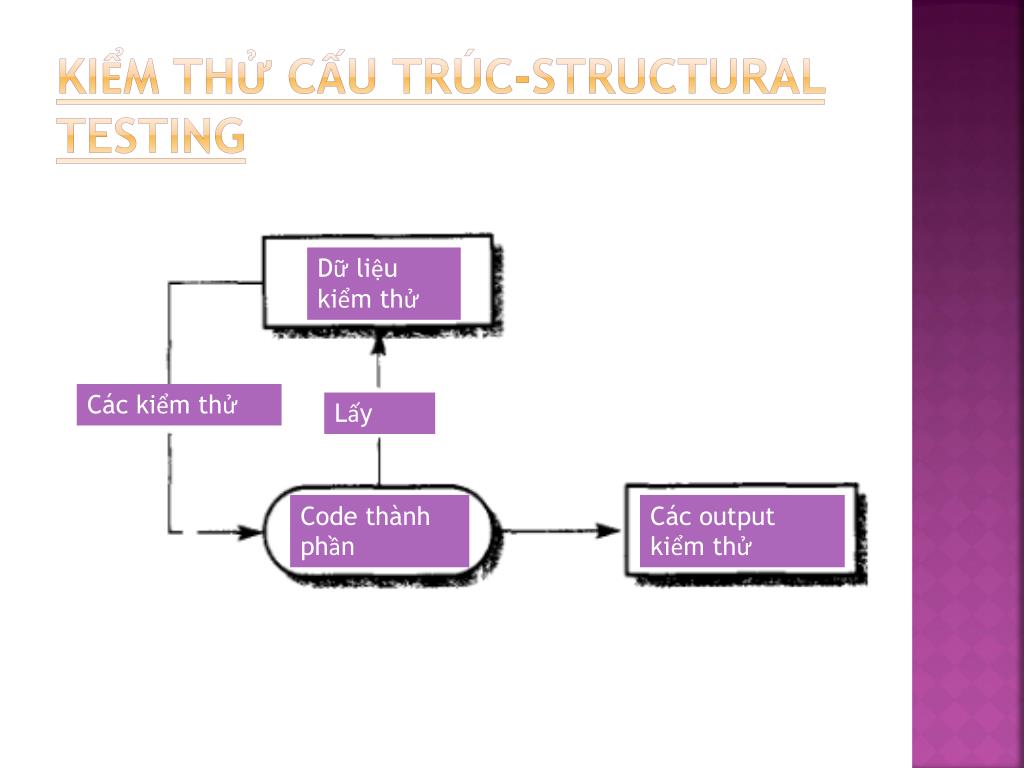 KIỂM THỬ CẤU TRÚC-STRUCTURAL TESTING

Dữ liệu kiểm thử

Các kiểm thử

Lấy

Code thành phần

Các output kiểm thử